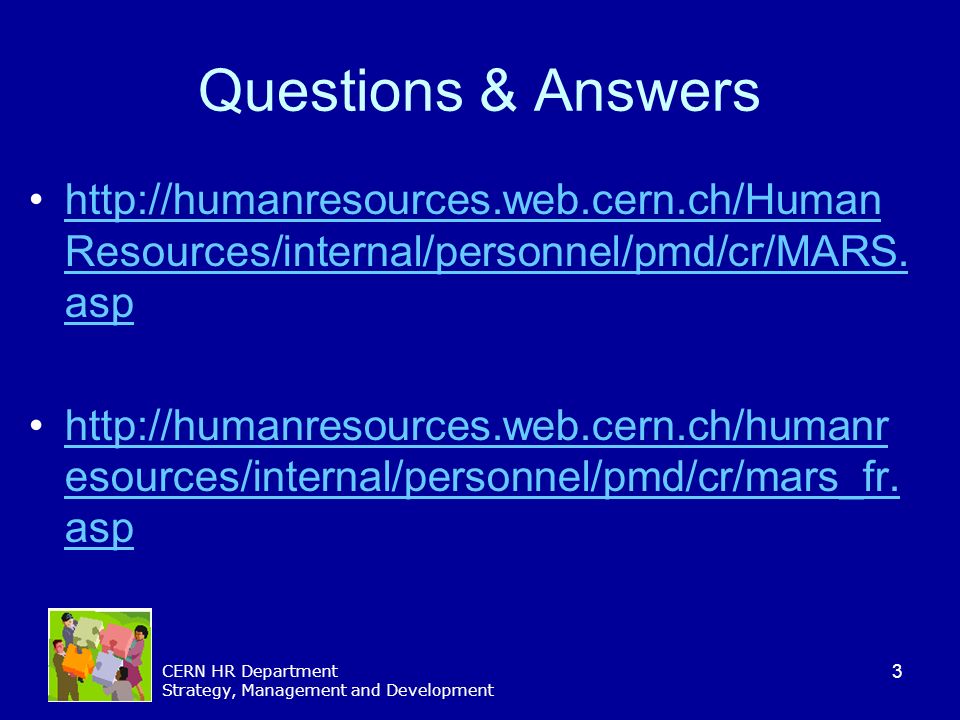 Questions & Answers

• http://humanresources.web.cern.ch/HumanResources/internal/personnel/pmd/cr/MARS.asp

• http://humanresources.web.cern.ch/humanresources/internal/personnel/pmd/cr/mars_fr.asp

CERN HR Department
Strategy, Management and Development

3